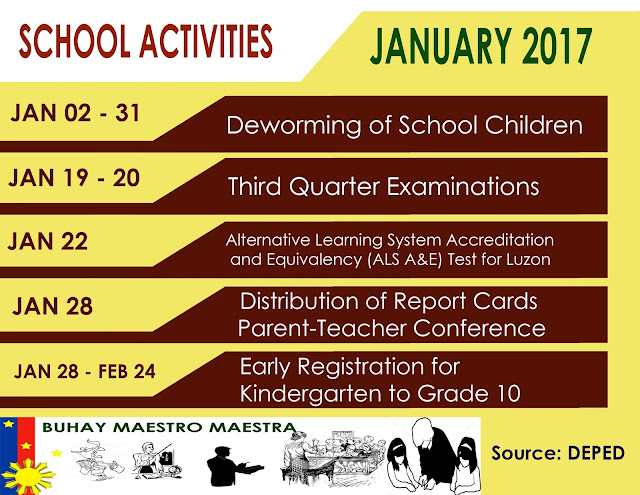 SCHOOL ACTIVITIES

JANUARY 2017

JAN 02 - 31
Deworming of School Children

JAN 19 - 20
Third Quarter Examinations

JAN 22
Alternative Learning System Accreditation and Equivalency (ALS A&E) Test for Luzon

JAN 28
Distribution of Report Cards
Parent-Teacher Conference

JAN 28 - FEB 24
Early Registration for Kindergarten to Grade 10

BUHAY MAESTRO MAESTRA

Source: DEPED